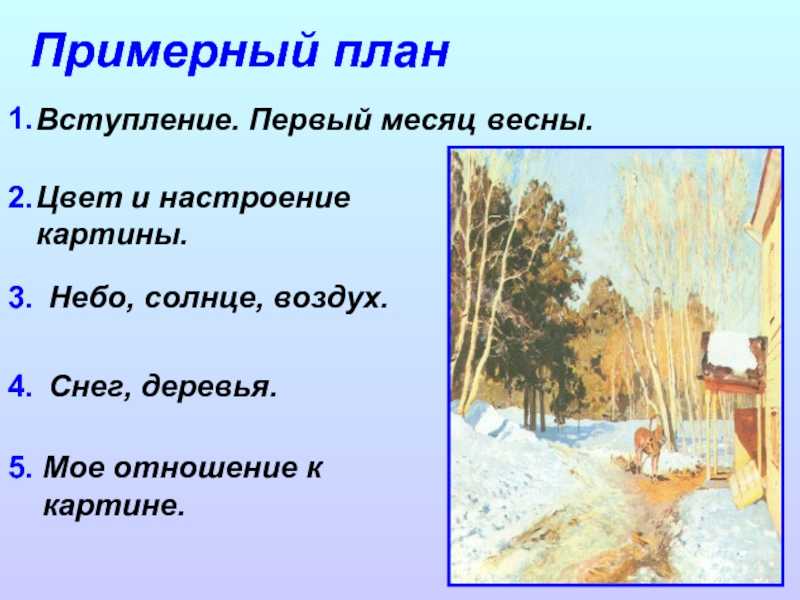 Примерный план

1. Вступление. Первый месяц весны.

2. Цвет и настроение картины.

3. Небо, солнце, воздух.

4. Снег, деревья.

5. Мое отношение к картине.